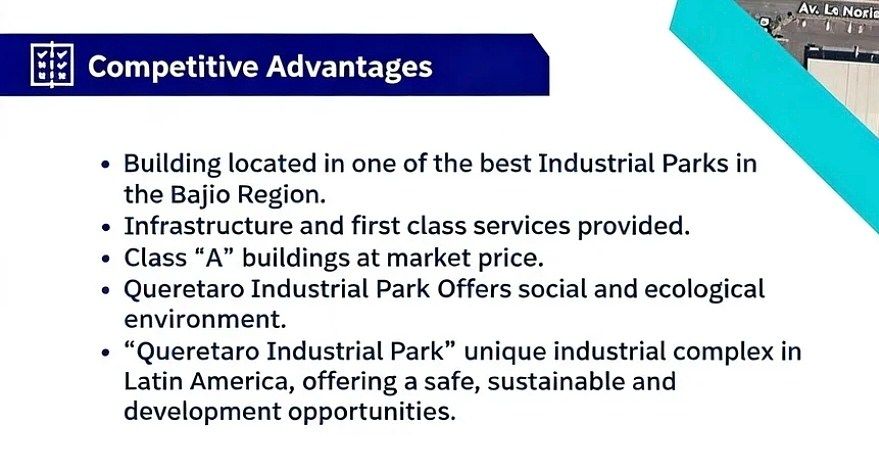 Av. La Noria

Competitive Advantages

• Building located in one of the best Industrial Parks in the Bajio Region.
• Infrastructure and first class services provided.
• Class “A” buildings at market price.
• Queretaro Industrial Park Offers social and ecological environment.
• “Queretaro Industrial Park” unique industrial complex in Latin America, offering a safe, sustainable and development opportunities.